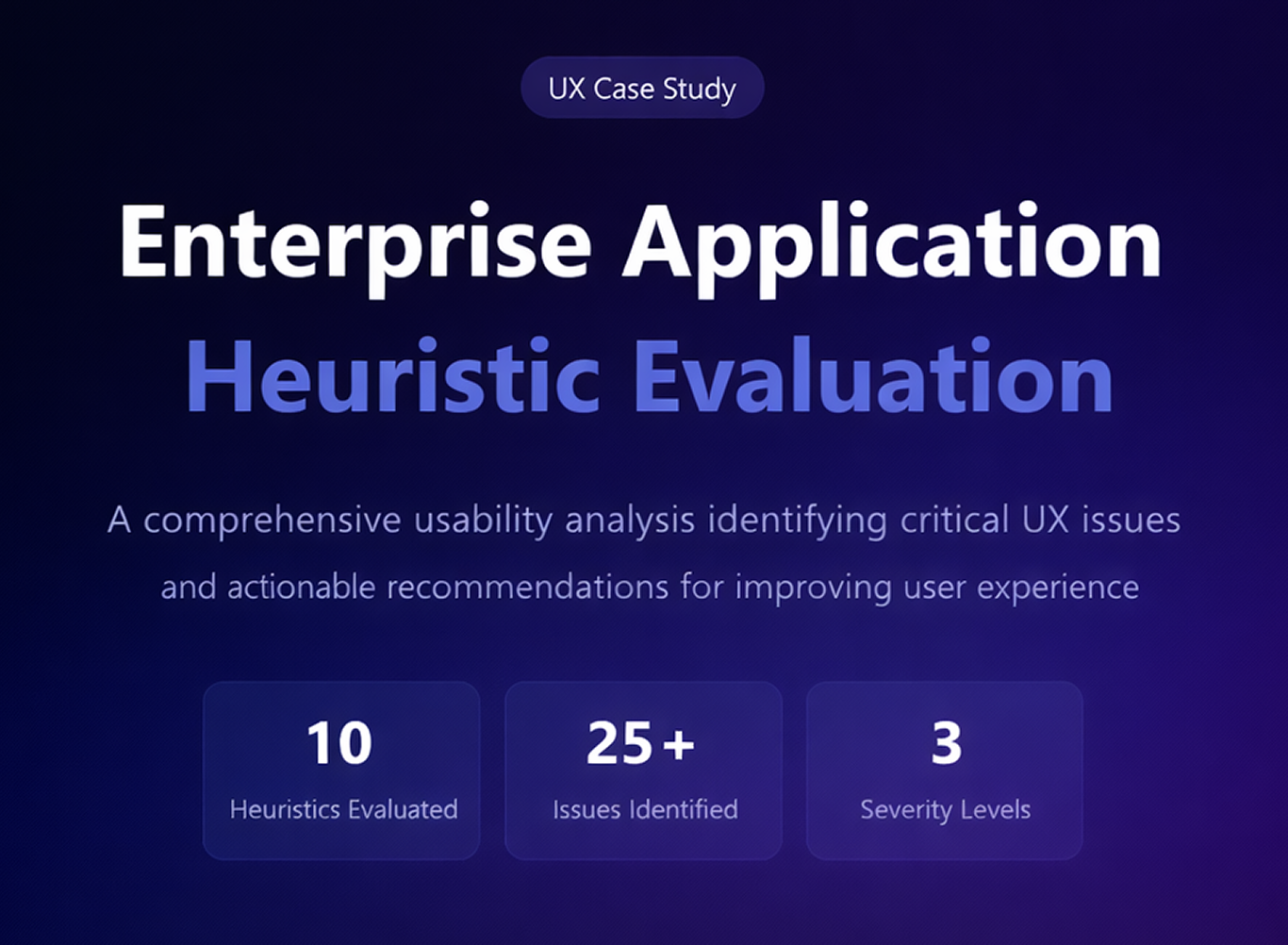 UX Case Study

Enterprise Application
Heuristic Evaluation

A comprehensive usability analysis identifying critical UX issues and actionable recommendations for improving user experience

10
Heuristics Evaluated

25+
Issues Identified

3
Severity Levels